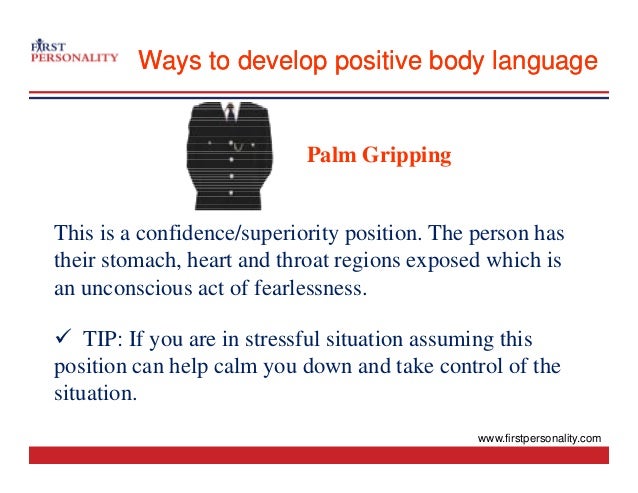 FIRST PERSONALITY

Ways to develop positive body language

Palm Gripping

This is a confidence/superiority position. The person has their stomach, heart and throat regions exposed which is an unconscious act of fearlessness.

✓ TIP: If you are in stressful situation assuming this position can help calm you down and take control of the situation.

www.firstpersonality.com